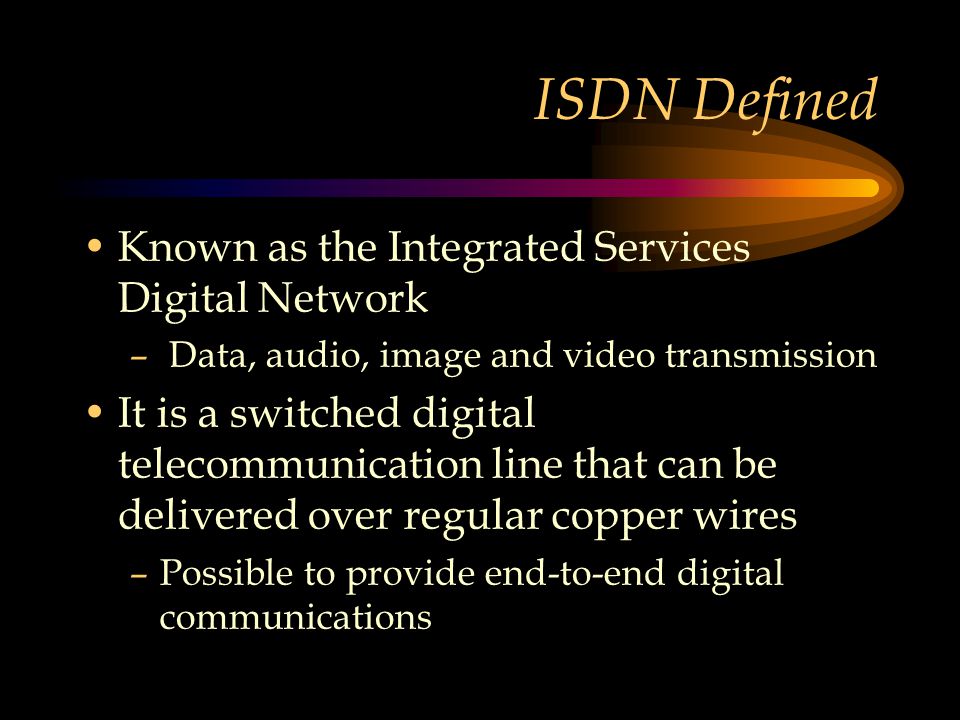 ISDN Defined

• Known as the Integrated Services Digital Network
– Data, audio, image and video transmission
• It is a switched digital telecommunication line that can be delivered over regular copper wires
– Possible to provide end-to-end digital communications